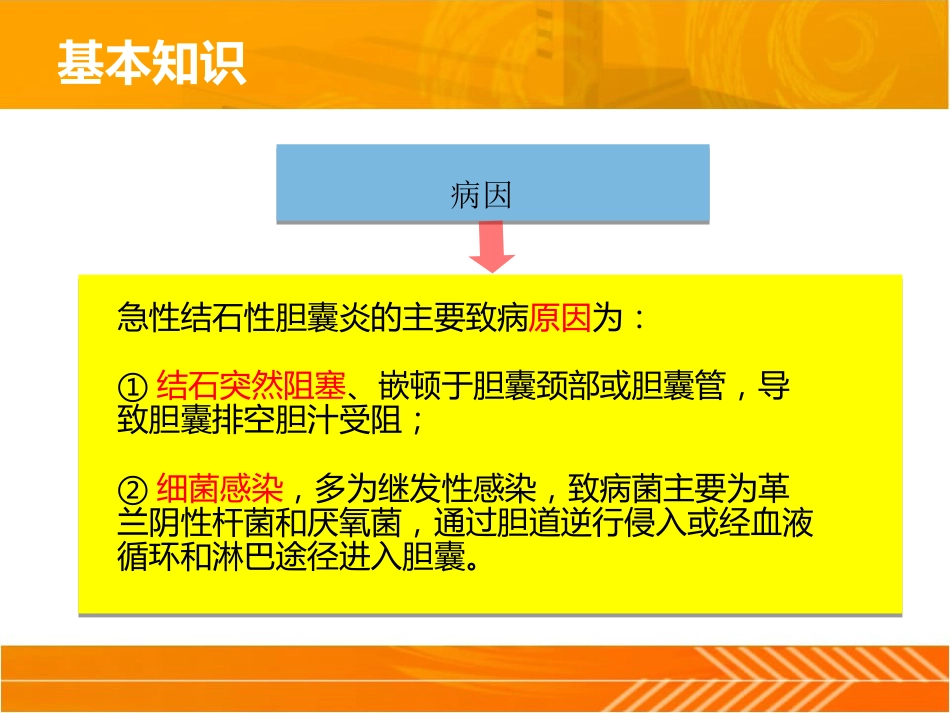 基本知识

病因

急性结石性胆囊炎的主要致病原因为：

① 结石突然阻塞、嵌顿于胆囊颈部或胆囊管，导致胆囊排空胆汁受阻；

② 细菌感染，多为继发性感染，致病菌主要为革兰阴性杆菌和厌氧菌，通过胆道逆行侵入或经血液循环和淋巴途径进入胆囊。